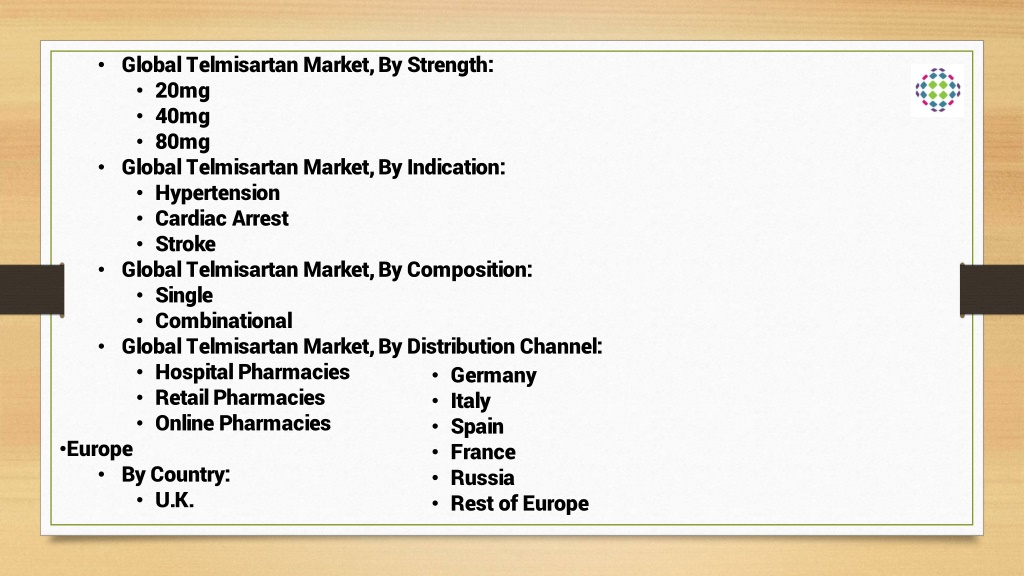 • Global Telmisartan Market, By Strength:
• 20mg
• 40mg
• 80mg
• Global Telmisartan Market, By Indication:
• Hypertension
• Cardiac Arrest
• Stroke
• Global Telmisartan Market, By Composition:
• Single
• Combinational
• Global Telmisartan Market, By Distribution Channel:
• Hospital Pharmacies
• Retail Pharmacies
• Online Pharmacies
•Europe
• By Country:
• U.K.

• Germany
• Italy
• Spain
• France
• Russia
• Rest of Europe